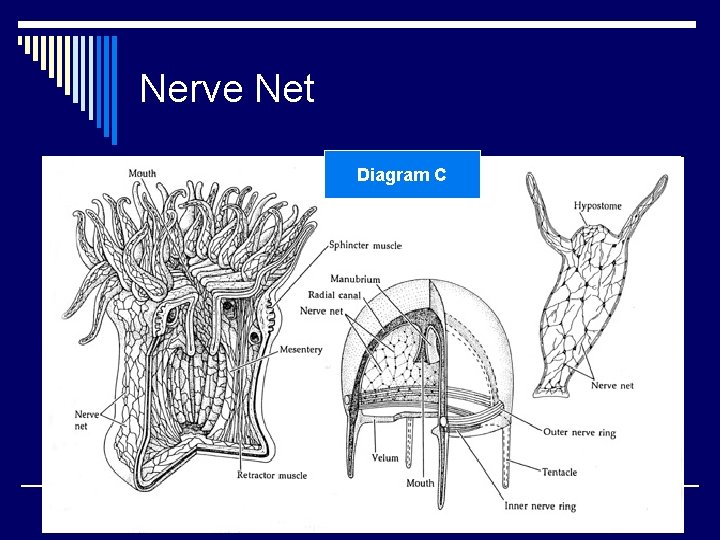 Nerve Net

Diagram C

Mouth

Sphincter muscle

Mesentery

Nerve net

Retractor muscle

Manubrium

Radial canal

Nerve net

Velum

Mouth

Outer nerve ring

Tentacle

Inner nerve ring

Hypostome

Nerve net